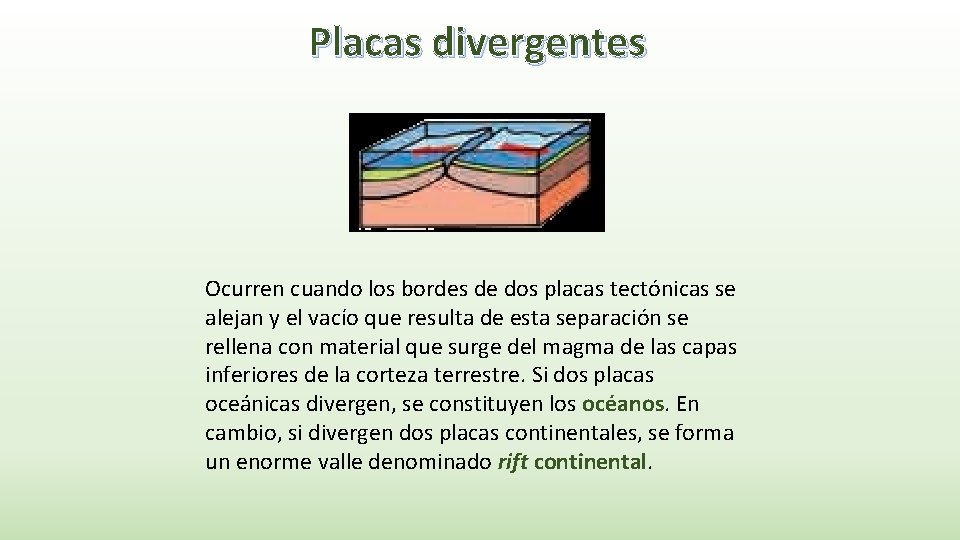 Placas divergentes

Ocurren cuando los bordes de dos placas tectónicas se alejan y el vacío que resulta de esta separación se rellena con material que surge del magma de las capas inferiores de la corteza terrestre. Si dos placas oceánicas divergen, se constituyen los océanos. En cambio, si divergen dos placas continentales, se forma un enorme valle denominado rift continental.